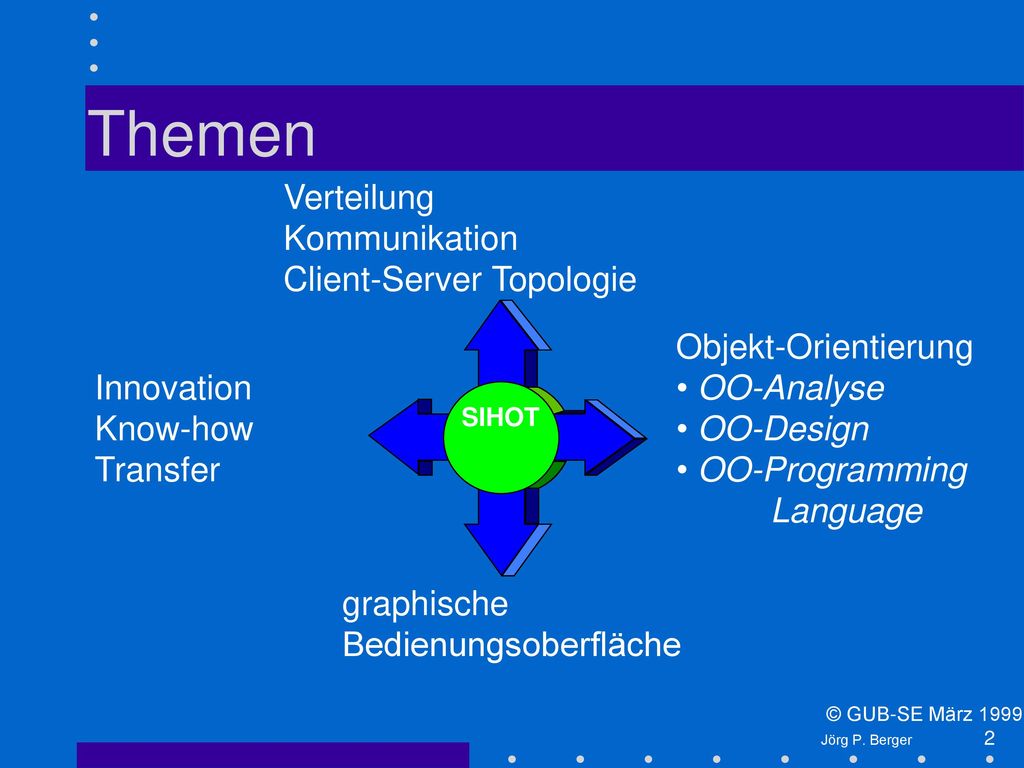 Themen

Verteilung
Kommunikation
Client-Server Topologie

Innovation
Know-how
Transfer

SIHOT

Objekt-Orientierung
• OO-Analyse
• OO-Design
• OO-Programming Language

graphische Bedienungsoberfläche

© GUB-SE März 1999

Jörg P. Berger

2